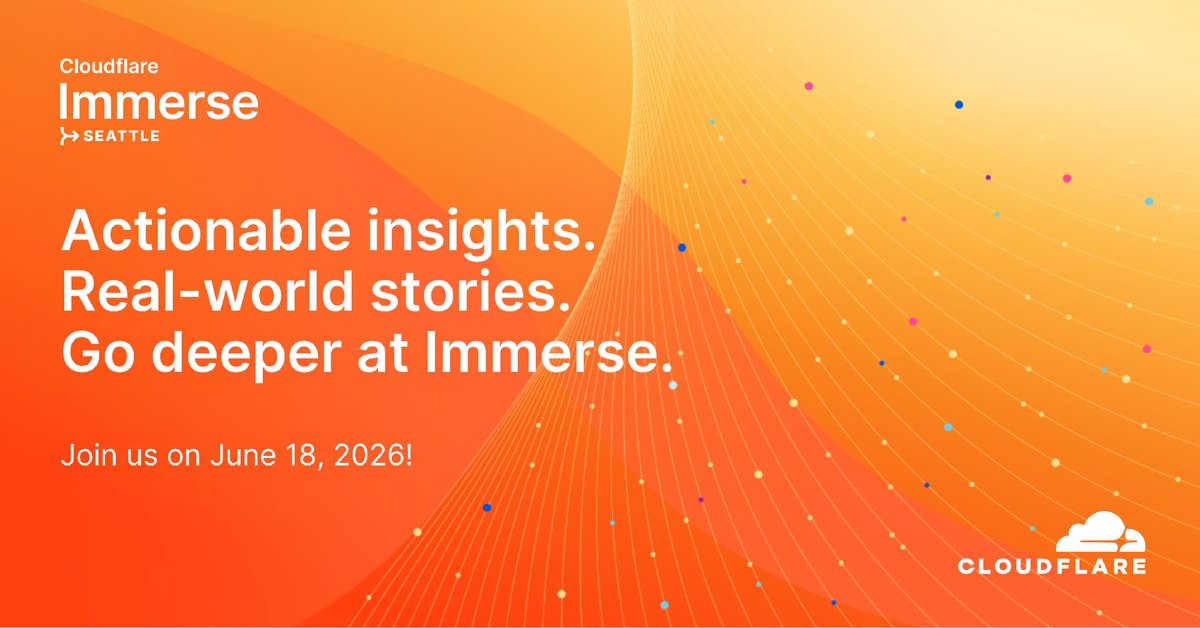 Cloudflare
Immerse
SEATTLE

Actionable insights.
Real-world stories.
Go deeper at Immerse.

Join us on June 18, 2026!

CLOUDFLARE